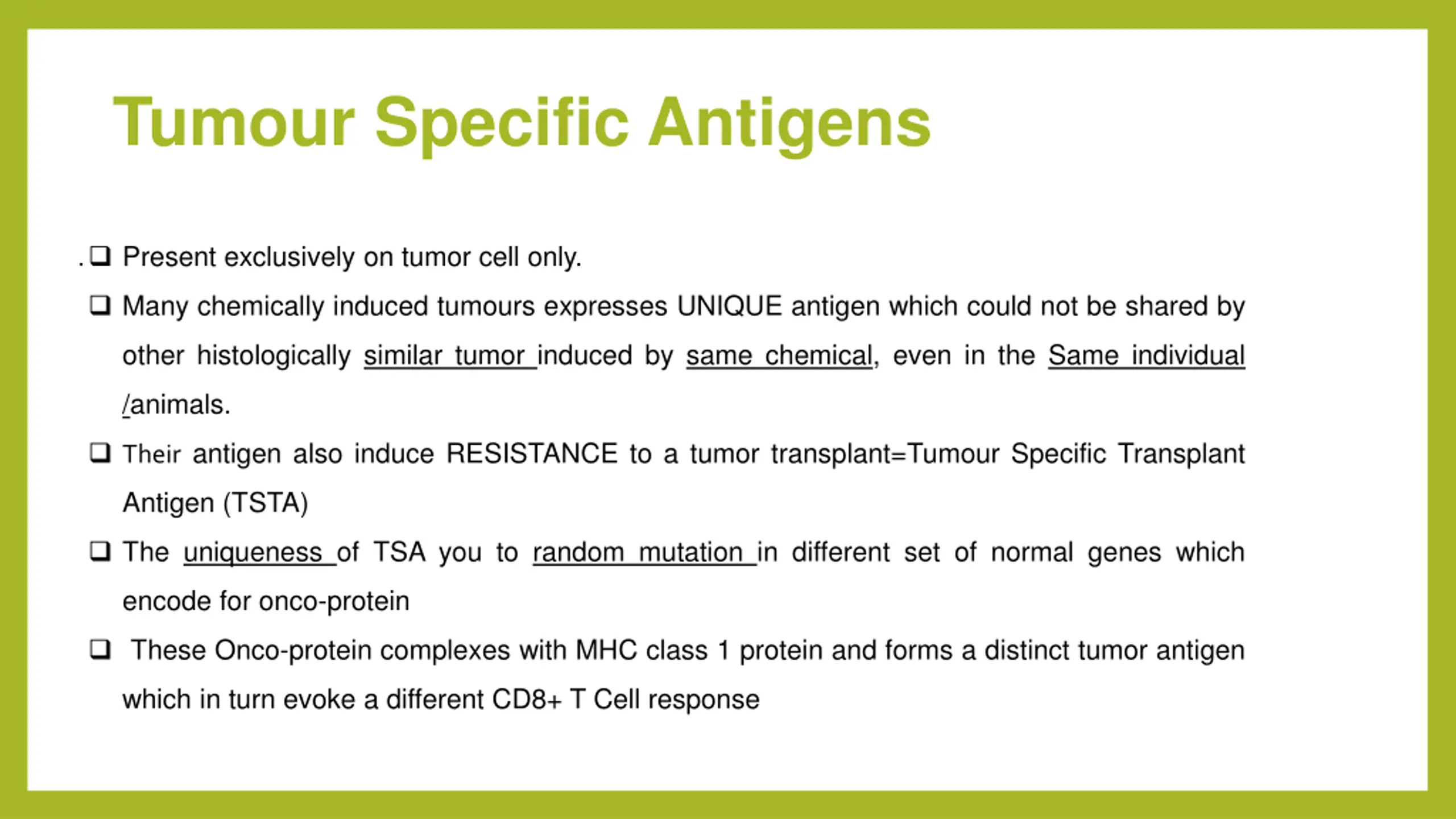 Tumour Specific Antigens

. ❑ Present exclusively on tumor cell only.

❑ Many chemically induced tumours expresses UNIQUE antigen which could not be shared by other histologically similar tumor induced by same chemical, even in the Same individual /animals.

❑ Their antigen also induce RESISTANCE to a tumor transplant=Tumour Specific Transplant Antigen (TSTA)

❑ The uniqueness of TSA you to random mutation in different set of normal genes which encode for onco-protein

❑ These Onco-protein complexes with MHC class 1 protein and forms a distinct tumor antigen which in turn evoke a different CD8+ T Cell response